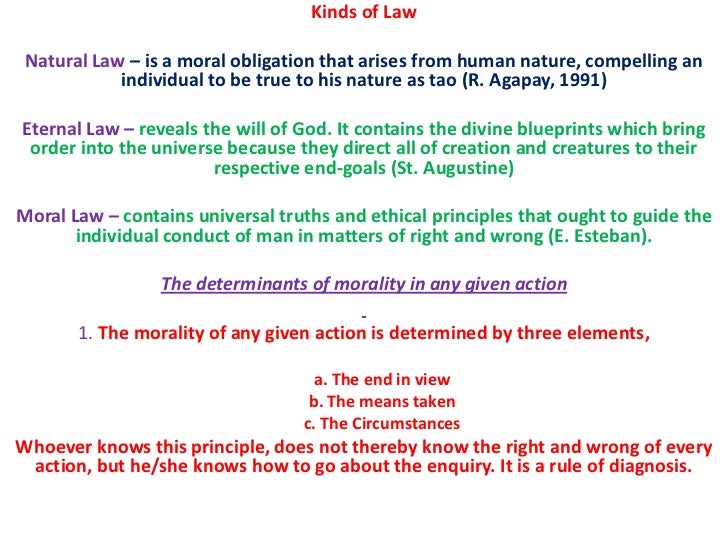 Kinds of Law

Natural Law – is a moral obligation that arises from human nature, compelling an individual to be true to his nature as tao (R. Agapay, 1991)

Eternal Law – reveals the will of God. It contains the divine blueprints which bring order into the universe because they direct all of creation and creatures to their respective end-goals (St. Augustine)

Moral Law – contains universal truths and ethical principles that ought to guide the individual conduct of man in matters of right and wrong (E. Esteban).

The determinants of morality in any given action

-

1. The morality of any given action is determined by three elements,

a. The end in view
b. The means taken
c. The Circumstances

Whoever knows this principle, does not thereby know the right and wrong of every action, but he/she knows how to go about the enquiry. It is a rule of diagnosis.